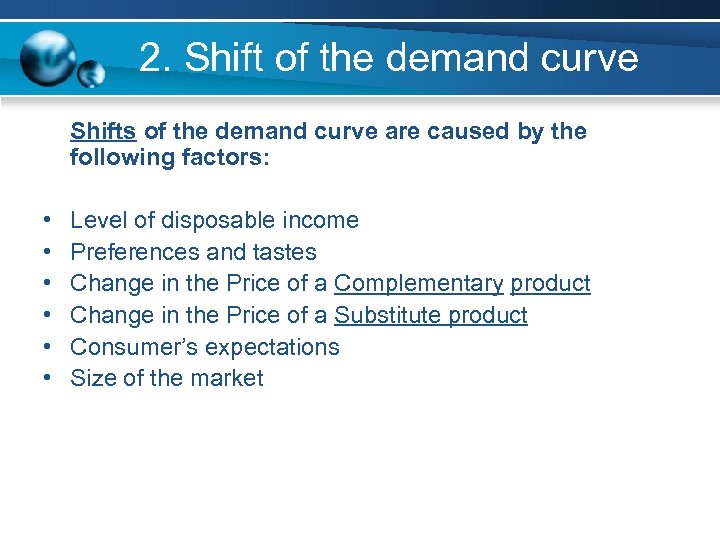 2. Shift of the demand curve

Shifts of the demand curve are caused by the following factors:

• Level of disposable income
• Preferences and tastes
• Change in the Price of a Complementary product
• Change in the Price of a Substitute product
• Consumer's expectations
• Size of the market